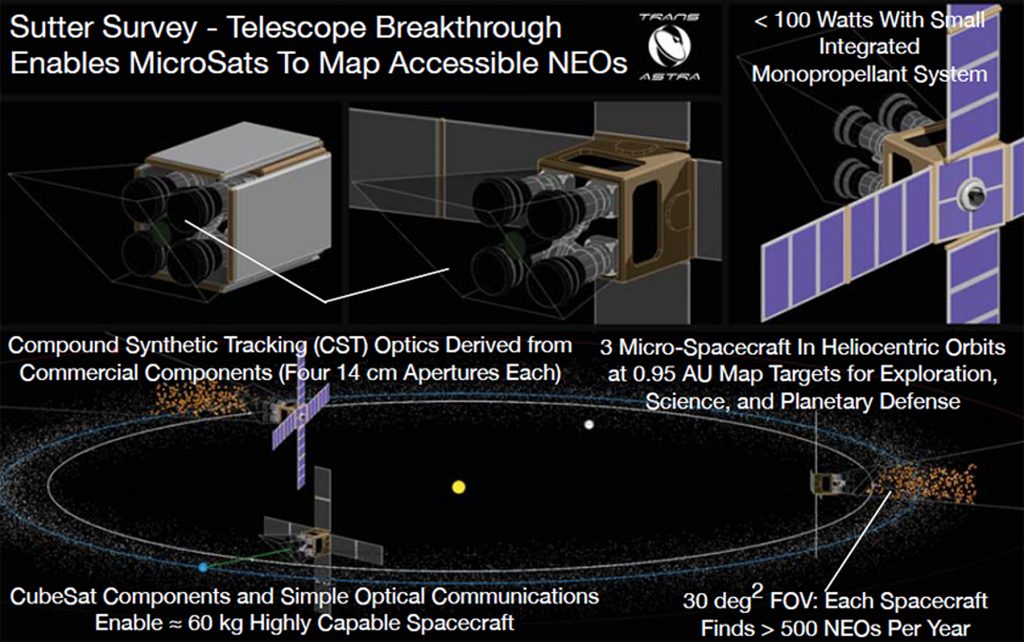 Sutter Survey - Telescope Breakthrough Enables MicroSats To Map Accessible NEOs

TRANS ASTRA

< 100 Watts With Small Integrated Monopropellant System

Compound Synthetic Tracking (CST) Optics Derived from Commercial Components (Four 14 cm Apertures Each)

3 Micro-Spacecraft In Heliocentric Orbits at 0.95 AU Map Targets for Exploration, Science, and Planetary Defense

CubeSat Components and Simple Optical Communications Enable ≈ 60 kg Highly Capable Spacecraft

30 deg$^2$ FOV: Each Spacecraft Finds > 500 NEOs Per Year